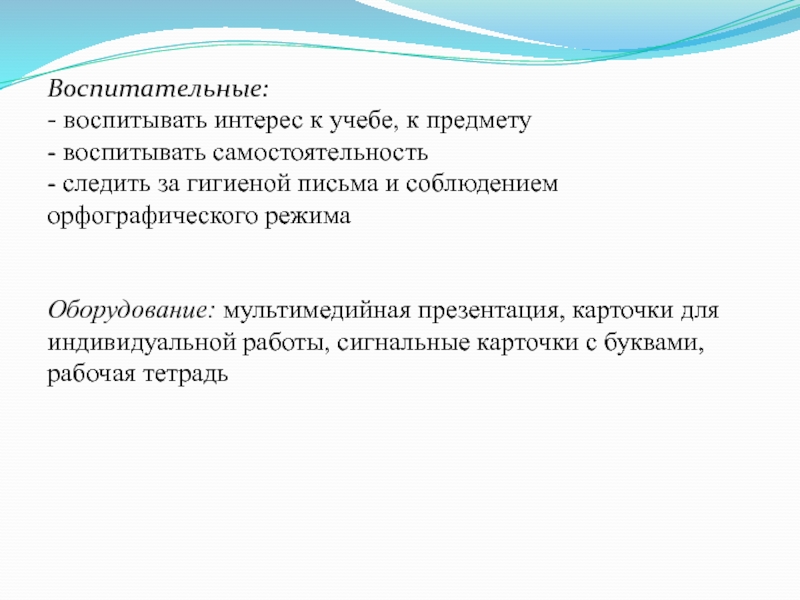 Воспитательные:
- воспитывать интерес к учебе, к предмету
- воспитывать самостоятельность
- следить за гигиеной письма и соблюдением орфографического режима

Оборудование: мультимедийная презентация, карточки для индивидуальной работы, сигнальные карточки с буквами, рабочая тетрадь